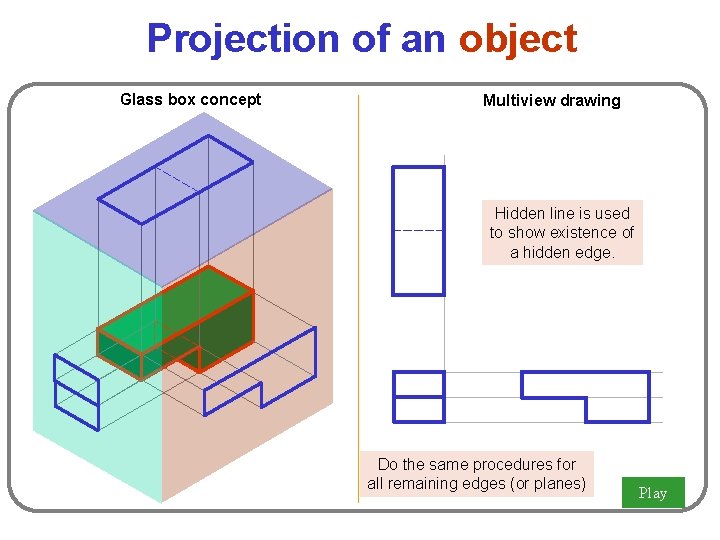 Projection of an object

Glass box concept

Multiview drawing

Hidden line is used to show existence of a hidden edge.

Do the same procedures for all remaining edges (or planes)

Play